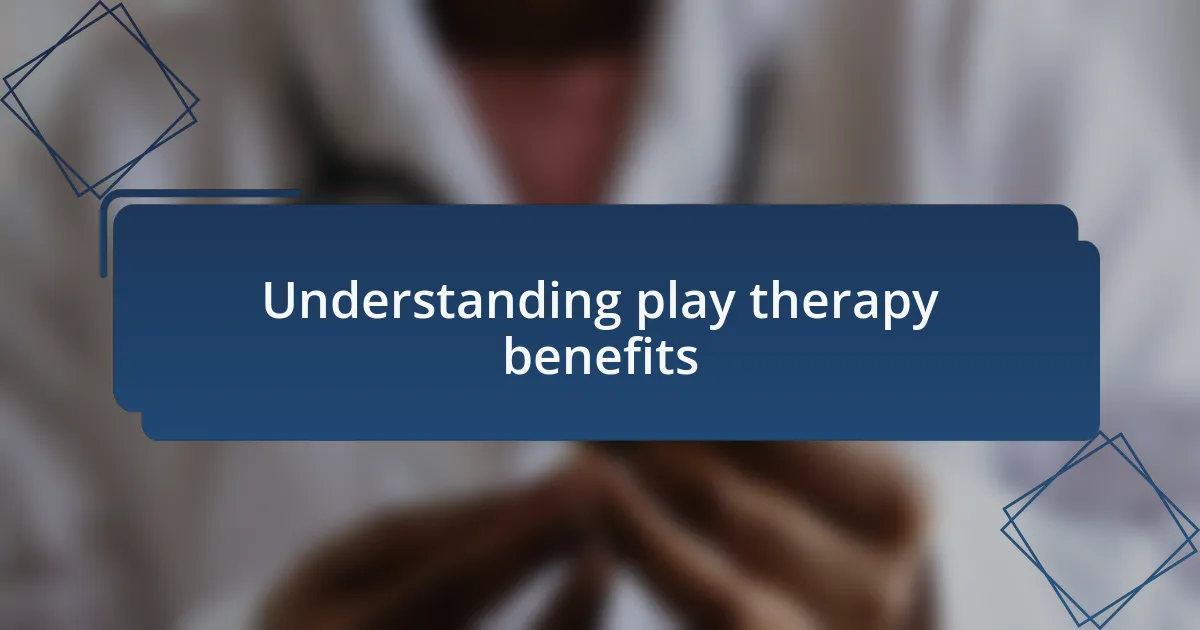 Understanding play therapy benefits